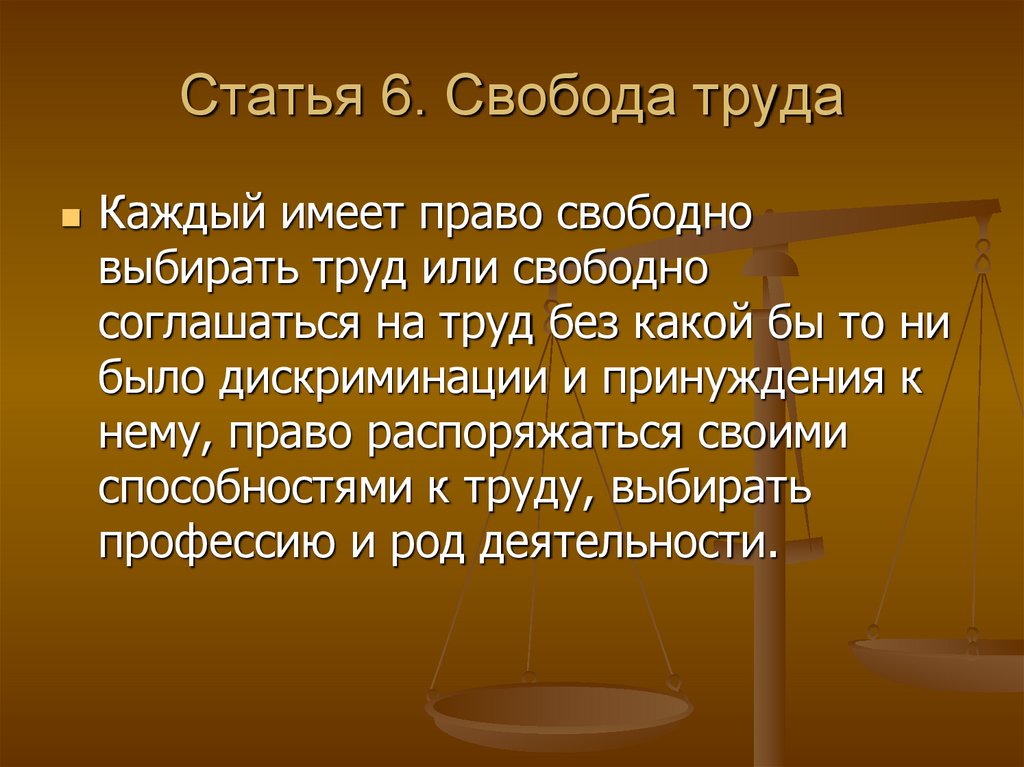 Статья 6. Свобода труда

Каждый имеет право свободно выбирать труд или свободно соглашаться на труд без какой бы то ни было дискриминации и принуждения к нему, право распоряжаться своими способностями к труду, выбирать профессию и род деятельности.